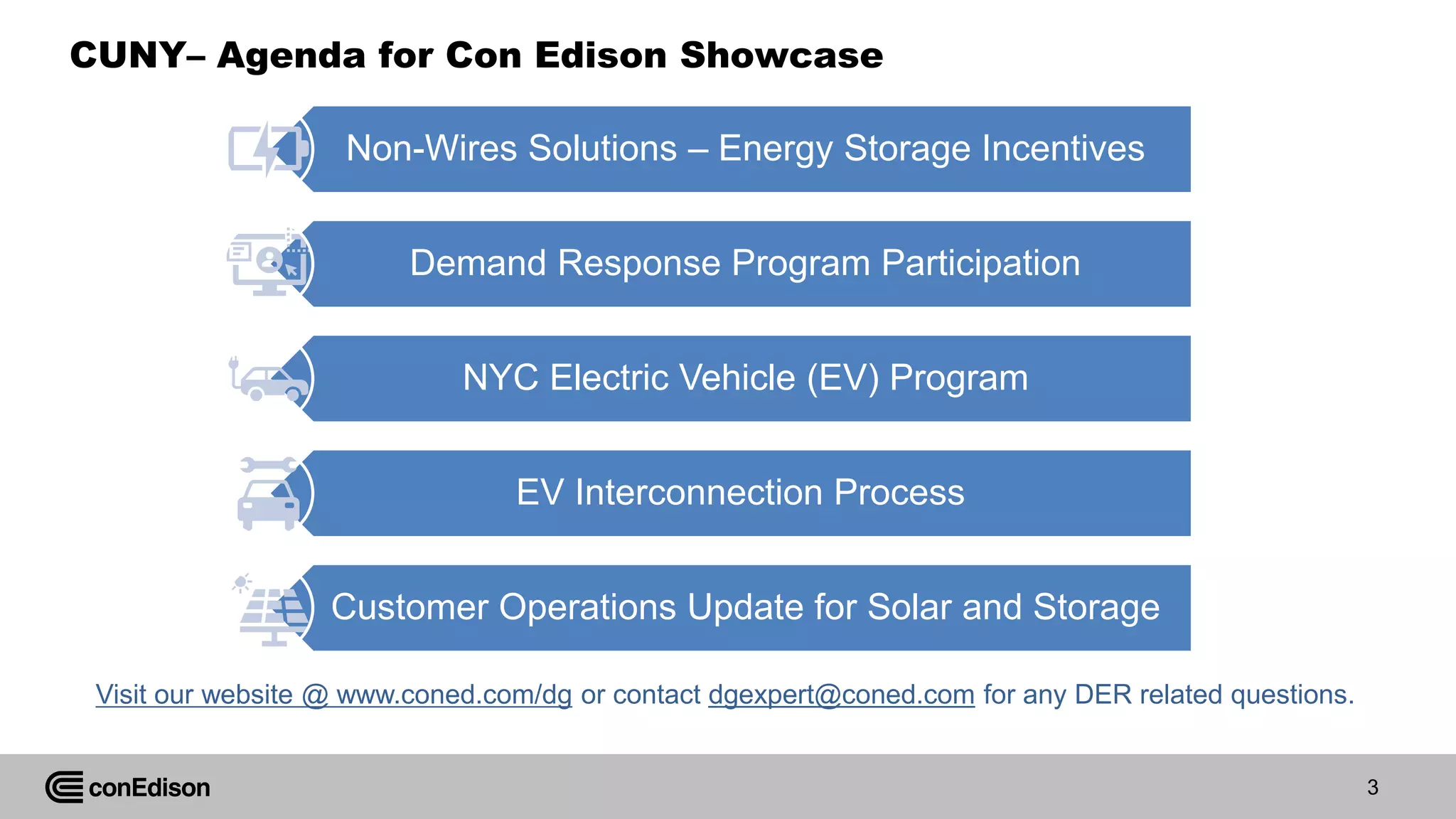 CUNY– Agenda for Con Edison Showcase

Non-Wires Solutions – Energy Storage Incentives

Demand Response Program Participation

NYC Electric Vehicle (EV) Program

EV Interconnection Process

Customer Operations Update for Solar and Storage

Visit our website @ www.coned.com/dg or contact dgexpert@coned.com for any DER related questions.

conEdison

3